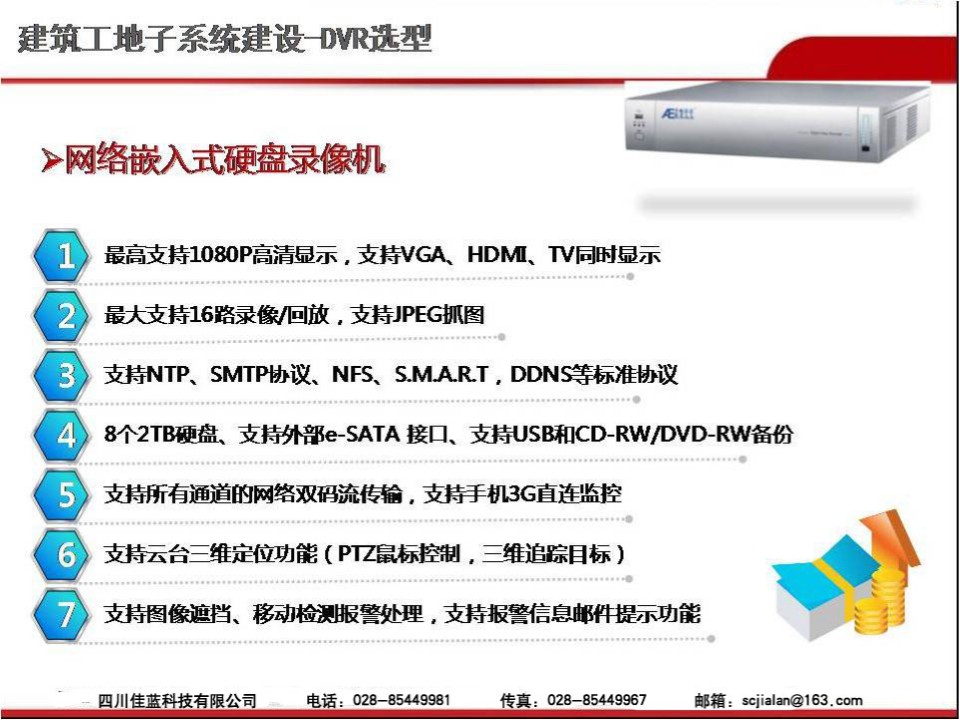 建筑工地子系统建设-DVR选型

➤网络嵌入式硬盘录像机

1 最高支持1080P高清显示，支持VGA、HDMI、TV同时显示

2 最大支持16路录像/回放，支持JPEG抓图

3 支持NTP、SMTP协议、NFS、S.M.A.R.T，DDNS等标准协议

4 8个2TB硬盘、支持外部e-SATA 接口、支持USB和CD-RW/DVD-RW备份

5 支持所有通道的网络双码流传输，支持手机3G直连监控

6 支持云台三维定位功能（PTZ鼠标控制，三维追踪目标）

7 支持图像遮挡、移动检测报警处理，支持报警信息邮件提示功能

四川佳蓝科技有限公司 电话：028-85449981 传真：028-85449967 邮箱：scjialan@163.com